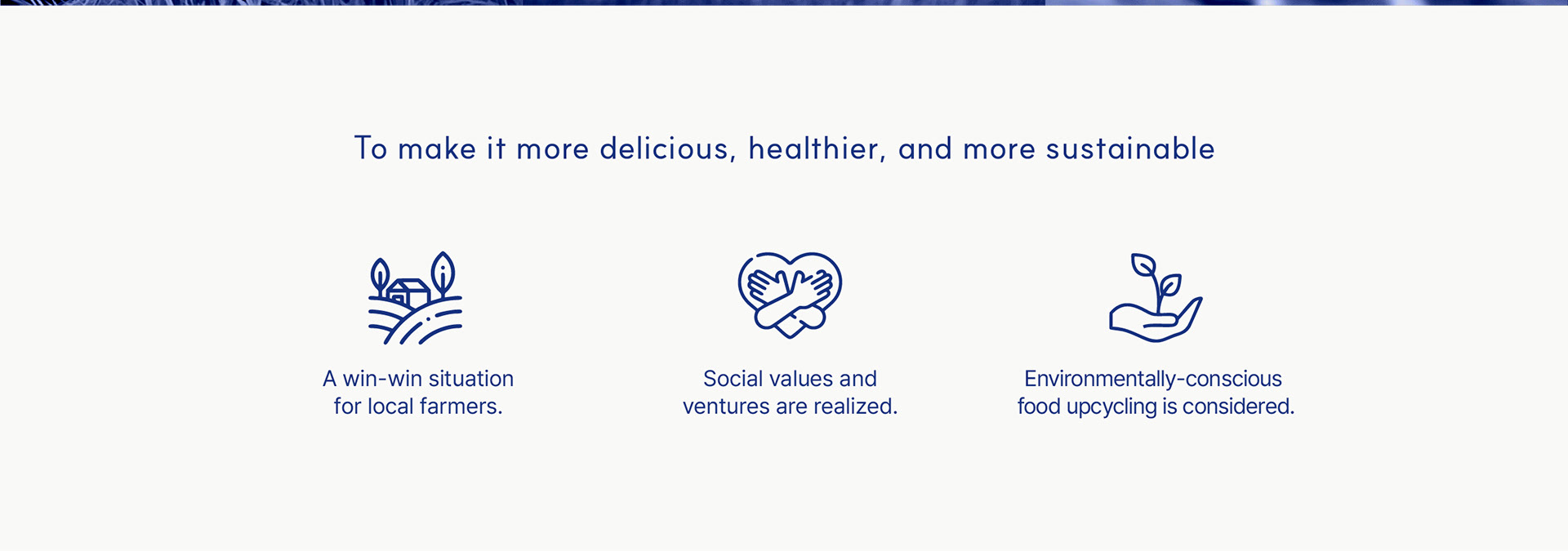 To make it more delicious, healthier, and more sustainable

A win-win situation for local farmers.

Social values and ventures are realized.

Environmentally-conscious food upcycling is considered.